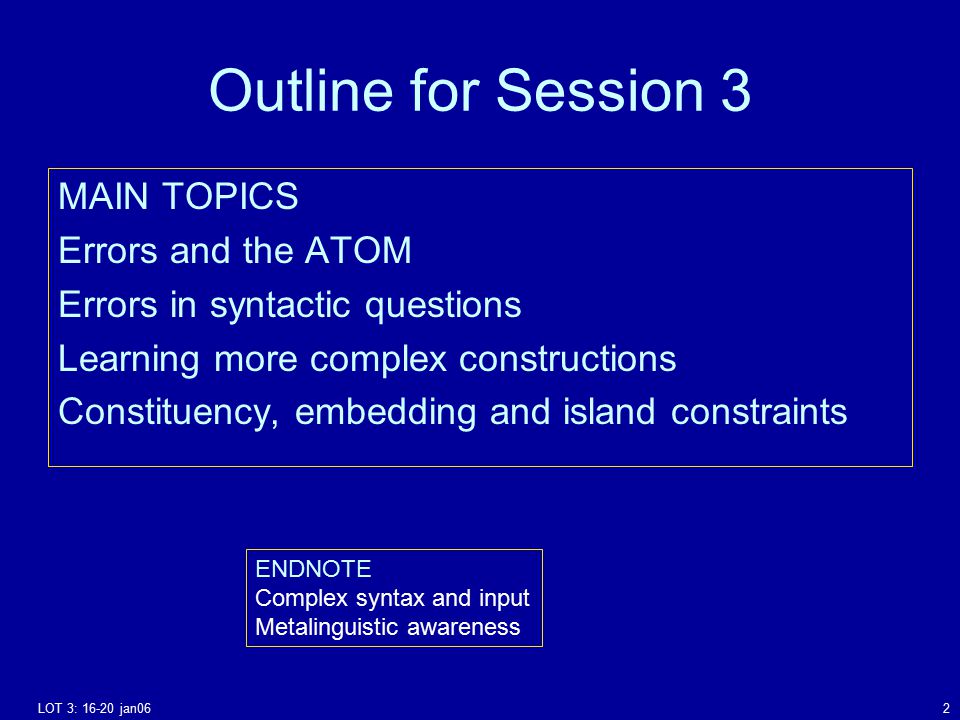 Outline for Session 3

MAIN TOPICS
Errors and the ATOM
Errors in syntactic questions
Learning more complex constructions
Constituency, embedding and island constraints

ENDNOTE
Complex syntax and input
Metalinguistic awareness

LOT 3: 16-20 jan06

2